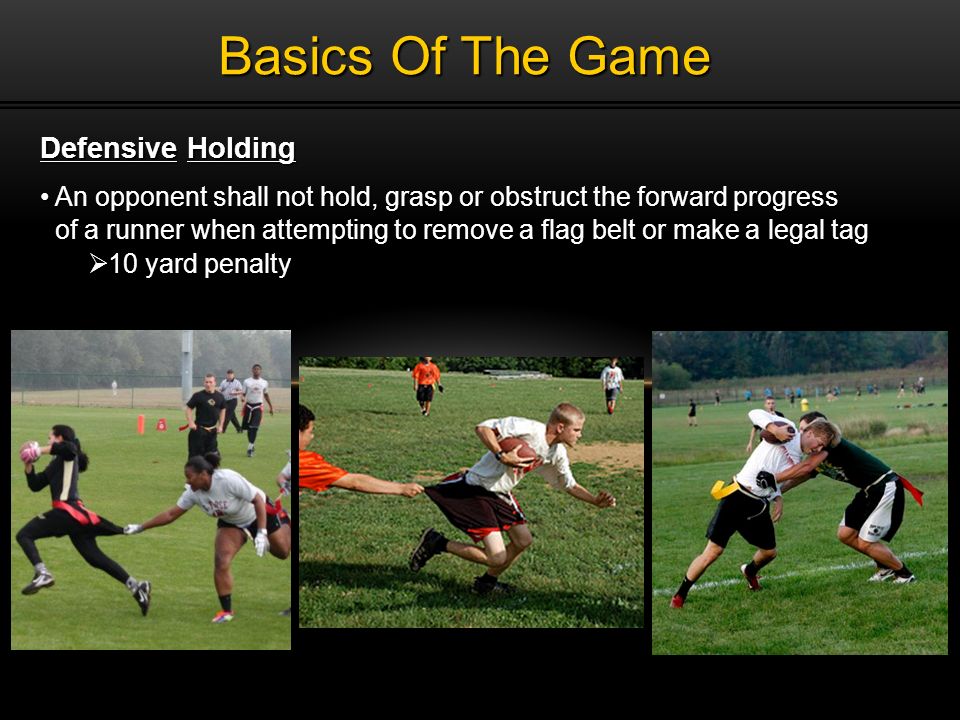 Basics Of The Game

Defensive Holding

• An opponent shall not hold, grasp or obstruct the forward progress of a runner when attempting to remove a flag belt or make a legal tag

➢10 yard penalty